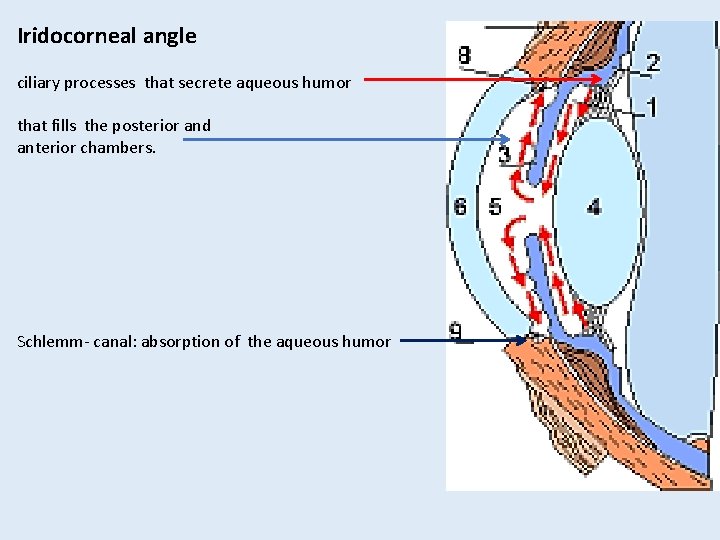 Iridocorneal angle

ciliary processes that secrete aqueous humor

that fills the posterior and anterior chambers.

Schlemm- canal: absorption of the aqueous humor

8
2
1
3
6
5
4
9